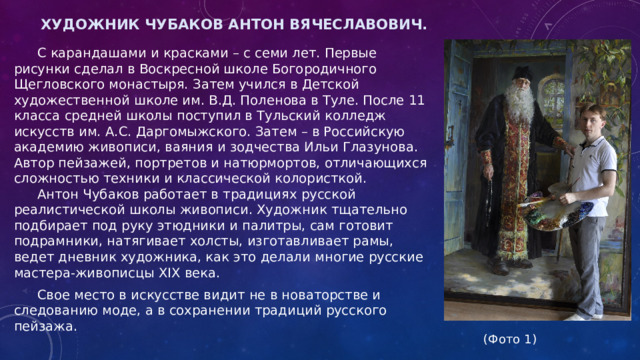 ХУДОЖНИК ЧУБАКОВ АНТОН ВЯЧЕСЛАВОВИЧ.

С карандашами и красками – с семи лет. Первые рисунки сделал в Воскресной школе Богородичного Щегловского монастыря. Затем учился в Детской художественной школе им. В.Д. Поленова в Туле. После 11 класса средней школы поступил в Тульский колледж искусств им. А.С. Даргомыжского. Затем – в Российскую академию живописи, ваяния и зодчества Ильи Глазунова. Автор пейзажей, портретов и натюрмортов, отличающихся сложностью техники и классической колористкой.

Антон Чубаков работает в традициях русской реалистической школы живописи. Художник тщательно подбирает под руку этюдники и палитры, сам готовит подрамники, натягивает холсты, изготавливает рамы, ведет дневник художника, как это делали многие русские мастера-живописцы XIX века.

Свое место в искусстве видит не в новаторстве и следованию моде, а в сохранении традиций русского пейзажа.

(Фото 1)